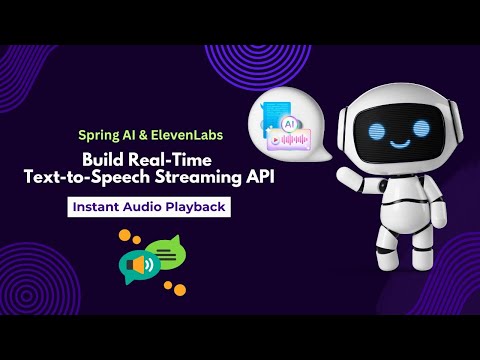 Spring AI & ElevenLabs

Build Real-Time Text-to-Speech Streaming API

Instant Audio Playback

AI